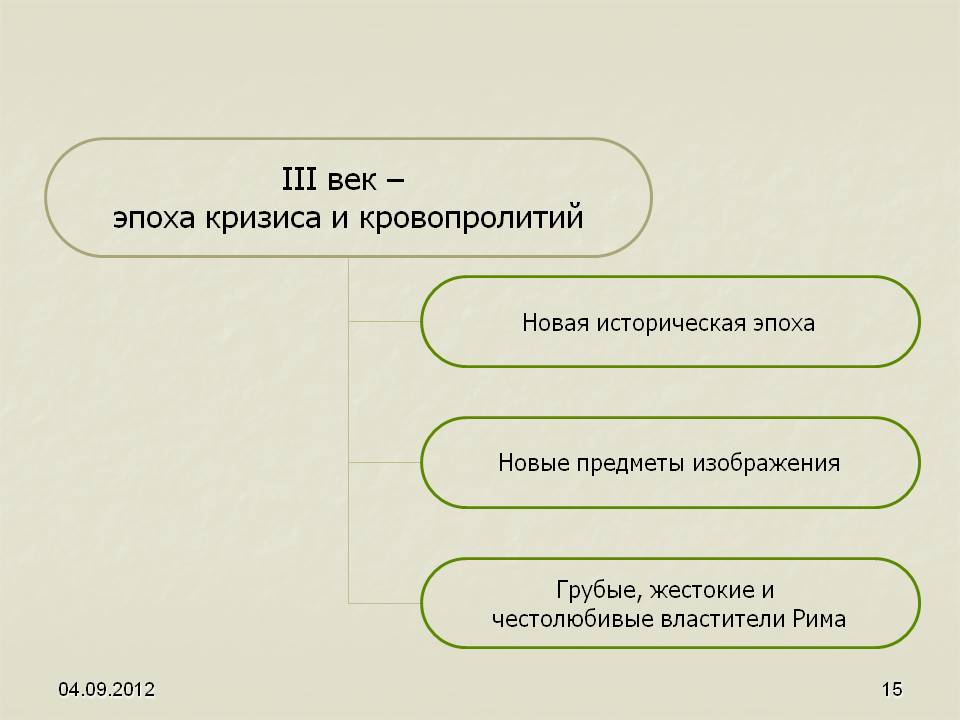 III век –
эпоха кризиса и кровопролитий

Новая историческая эпоха

Новые предметы изображения

Грубые, жестокие и честолюбивые властители Рима

04.09.2012

15